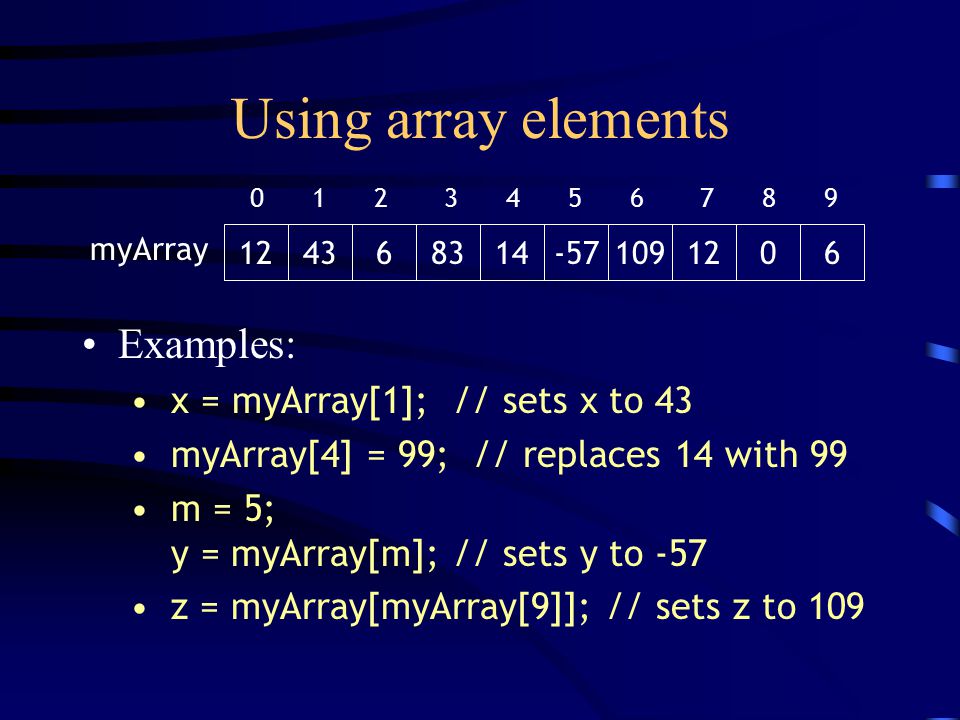 Using array elements

| | 0 | 1 | 2 | 3 | 4 | 5 | 6 | 7 | 8 | 9 |
|---|---|---|---|---|---|---|---|---|---|---|
| myArray | 12 | 43 | 6 | 83 | 14 | -57 | 109 | 12 | 0 | 6 |

• Examples:

• x = myArray[1]; // sets x to 43

• myArray[4] = 99; // replaces 14 with 99

• m = 5;
y = myArray[m]; // sets y to -57

• z = myArray[myArray[9]]; // sets z to 109